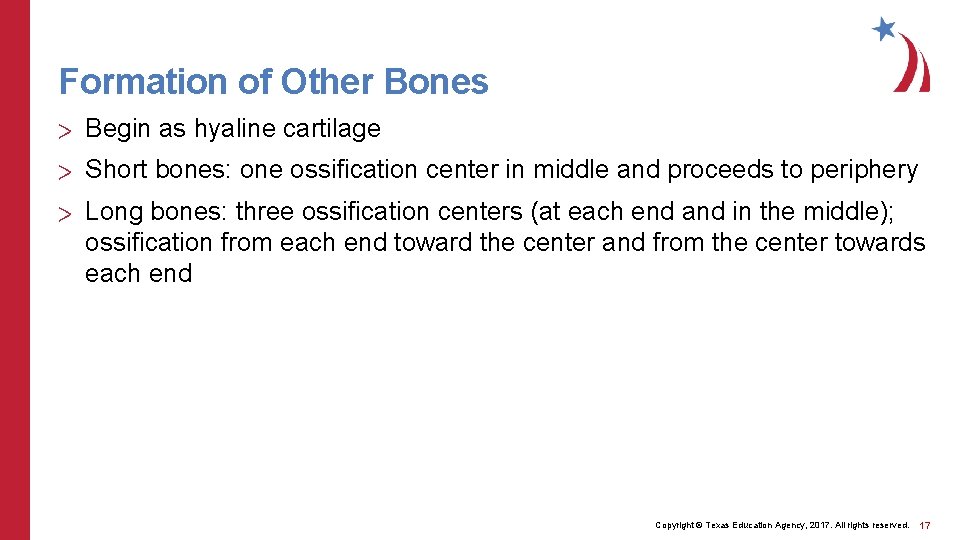 Formation of Other Bones

> Begin as hyaline cartilage

> Short bones: one ossification center in middle and proceeds to periphery

> Long bones: three ossification centers (at each end and in the middle); ossification from each end toward the center and from the center towards each end

Copyright © Texas Education Agency, 2017. All rights reserved. 17